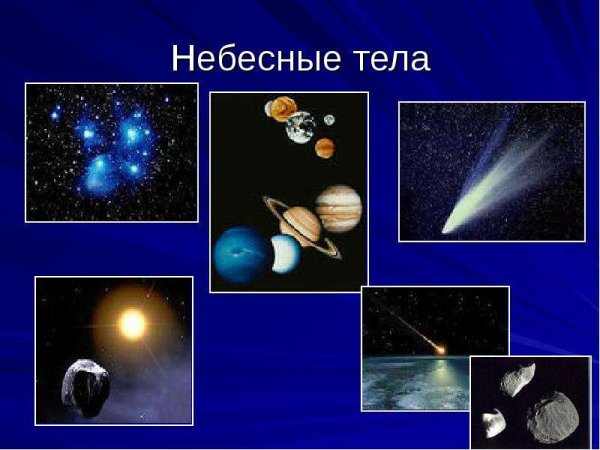 Небесные тела